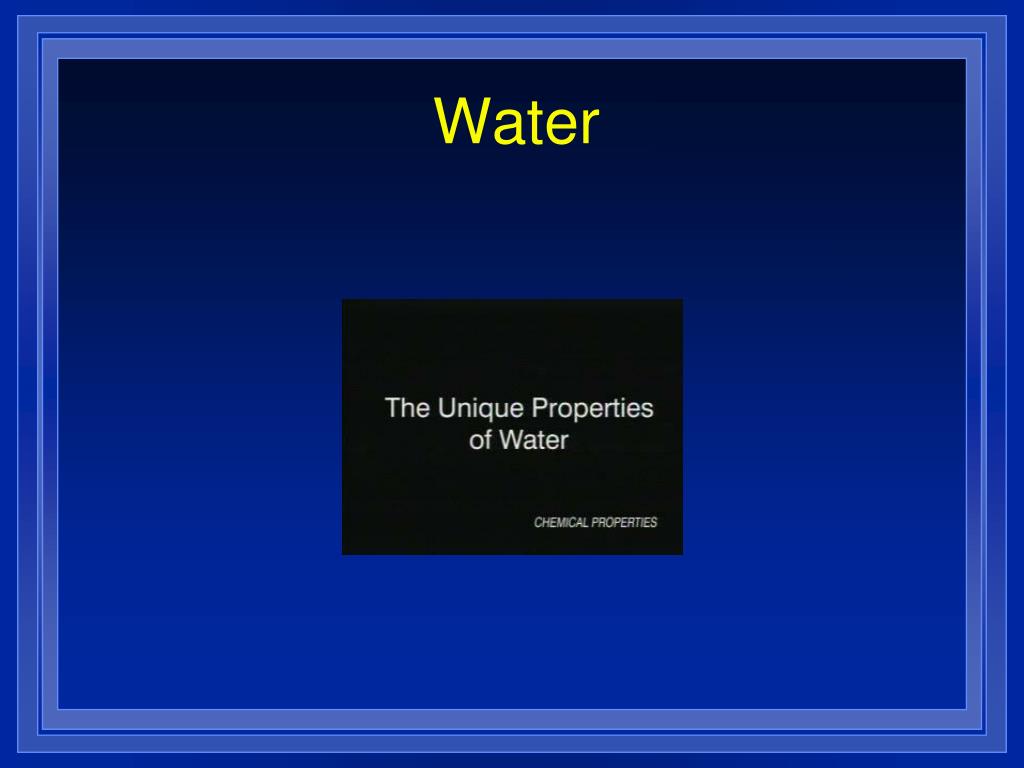 Water

The Unique Properties of Water

CHEMICAL PROPERTIES